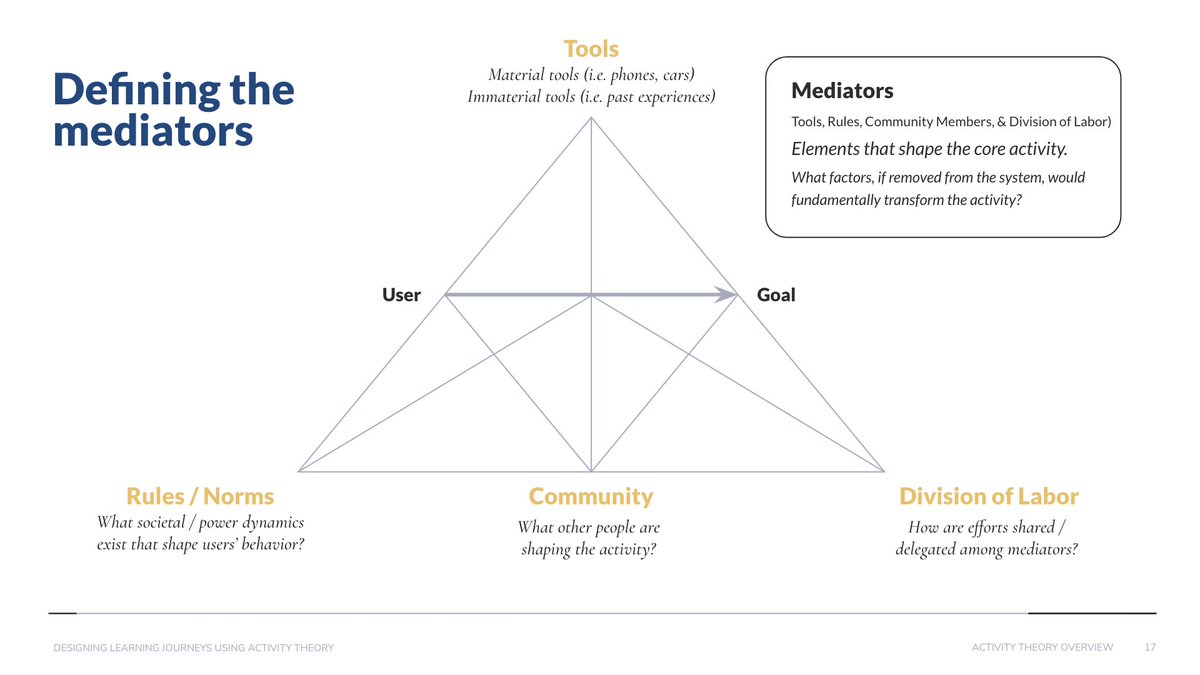 Defining the mediators

Tools
Material tools (i.e. phones, cars)
Immaterial tools (i.e. past experiences)

Mediators
Tools, Rules, Community Members, & Division of Labor)
Elements that shape the core activity.
What factors, if removed from the system, would fundamentally transform the activity?

User

Goal

Rules / Norms
What societal / power dynamics exist that shape users' behavior?

Community
What other people are shaping the activity?

Division of Labor
How are efforts shared / delegated among mediators?

DESIGNING LEARNING JOURNEYS USING ACTIVITY THEORY

ACTIVITY THEORY OVERVIEW 17